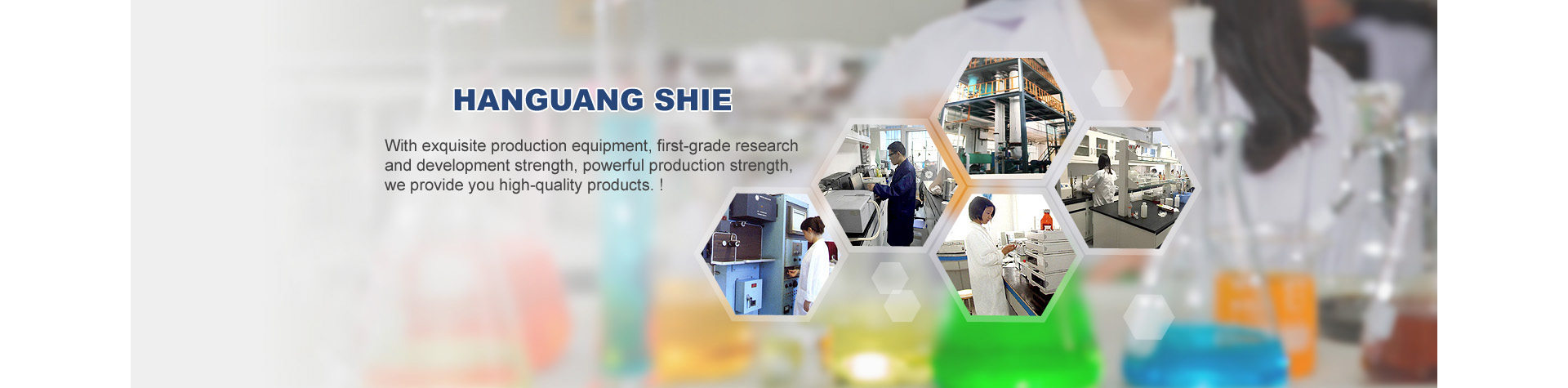 HANGUANG SHIE

With exquisite production equipment, first-grade research and development strength, powerful production strength, we provide you high-quality products. !